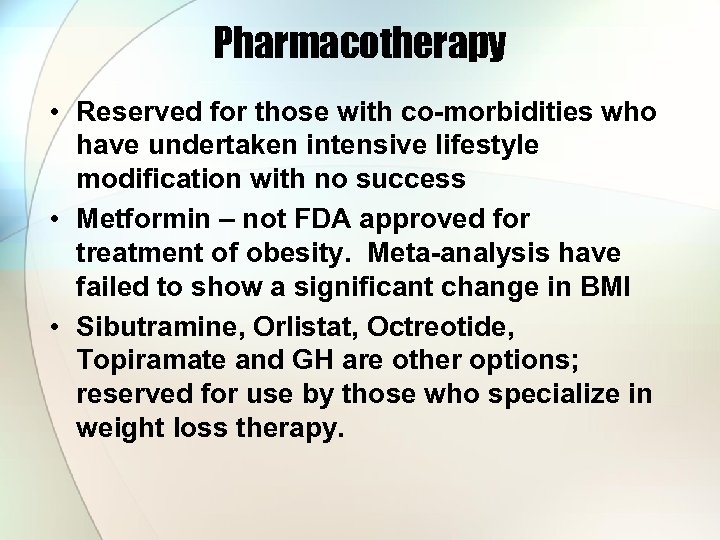 Pharmacotherapy

• Reserved for those with co-morbidities who have undertaken intensive lifestyle modification with no success
• Metformin – not FDA approved for treatment of obesity.  Meta-analysis have failed to show a significant change in BMI
• Sibutramine, Orlistat, Octreotide, Topiramate and GH are other options; reserved for use by those who specialize in weight loss therapy.